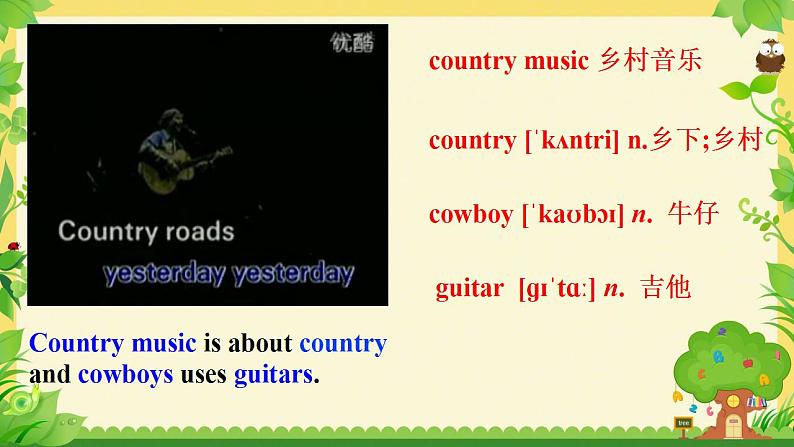 优酷

Country roads

yesterday yesterday

Country music is about country and cowboys uses guitars.

country music 乡村音乐

country [ˈkʌntri] n.乡下;乡村

cowboy [ˈkaʊbɔɪ] n. 牛仔

guitar [ɡɪˈtɑː] n. 吉他

tree